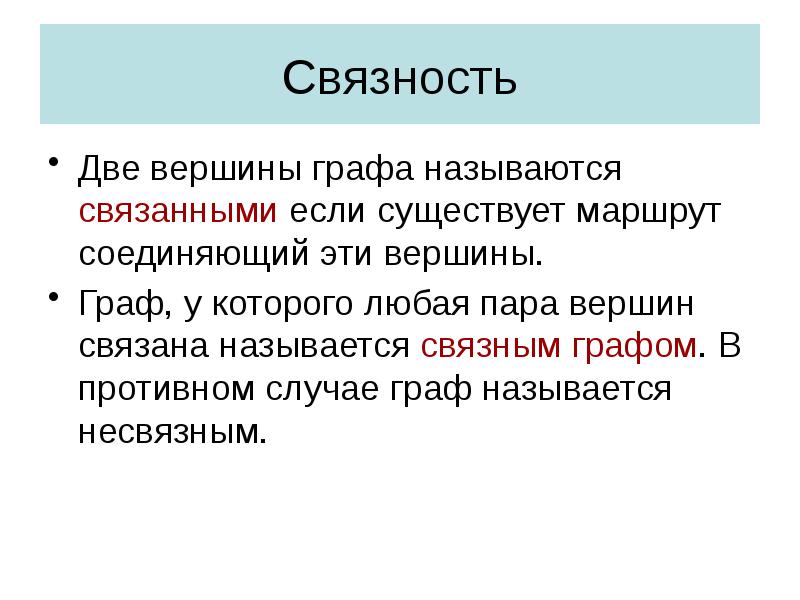 Связность

• Две вершины графа называются связанными если существует маршрут соединяющий эти вершины.

• Граф, у которого любая пара вершин связана называется связным графом. В противном случае граф называется несвязным.